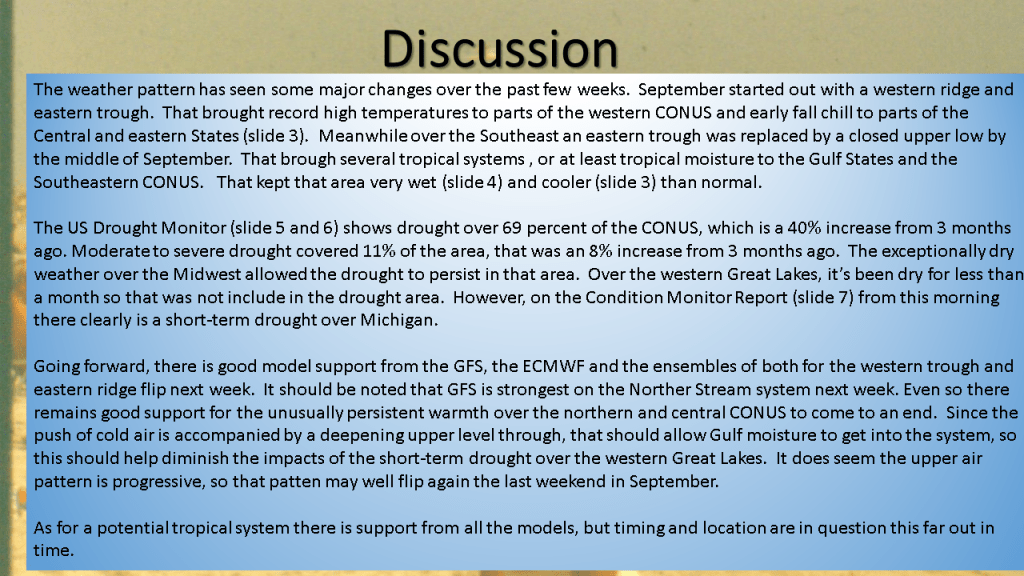 Discussion

The weather pattern has seen some major changes over the past few weeks. September started out with a western ridge and eastern trough. That brought record high temperatures to parts of the western CONUS and early fall chill to parts of the Central and eastern States (slide 3). Meanwhile over the Southeast an eastern trough was replaced by a closed upper low by the middle of September. That brough several tropical systems , or at least tropical moisture to the Gulf States and the Southeastern CONUS. That kept that area very wet (slide 4) and cooler (slide 3) than normal.

The US Drought Monitor (slide 5 and 6) shows drought over 69 percent of the CONUS, which is a 40% increase from 3 months ago. Moderate to severe drought covered 11% of the area, that was an 8% increase from 3 months ago. The exceptionally dry weather over the Midwest allowed the drought to persist in that area. Over the western Great Lakes, it's been dry for less than a month so that was not include in the drought area. However, on the Condition Monitor Report (slide 7) from this morning there clearly is a short-term drought over Michigan.

Going forward, there is good model support from the GFS, the ECMWF and the ensembles of both for the western trough and eastern ridge flip next week. It should be noted that GFS is strongest on the Norther Stream system next week. Even so there remains good support for the unusually persistent warmth over the northern and central CONUS to come to an end. Since the push of cold air is accompanied by a deepening upper level through, that should allow Gulf moisture to get into the system, so this should help diminish the impacts of the short-term drought over the western Great Lakes. It does seem the upper air pattern is progressive, so that patten may well flip again the last weekend in September.

As for a potential tropical system there is support from all the models, but timing and location are in question this far out in time.